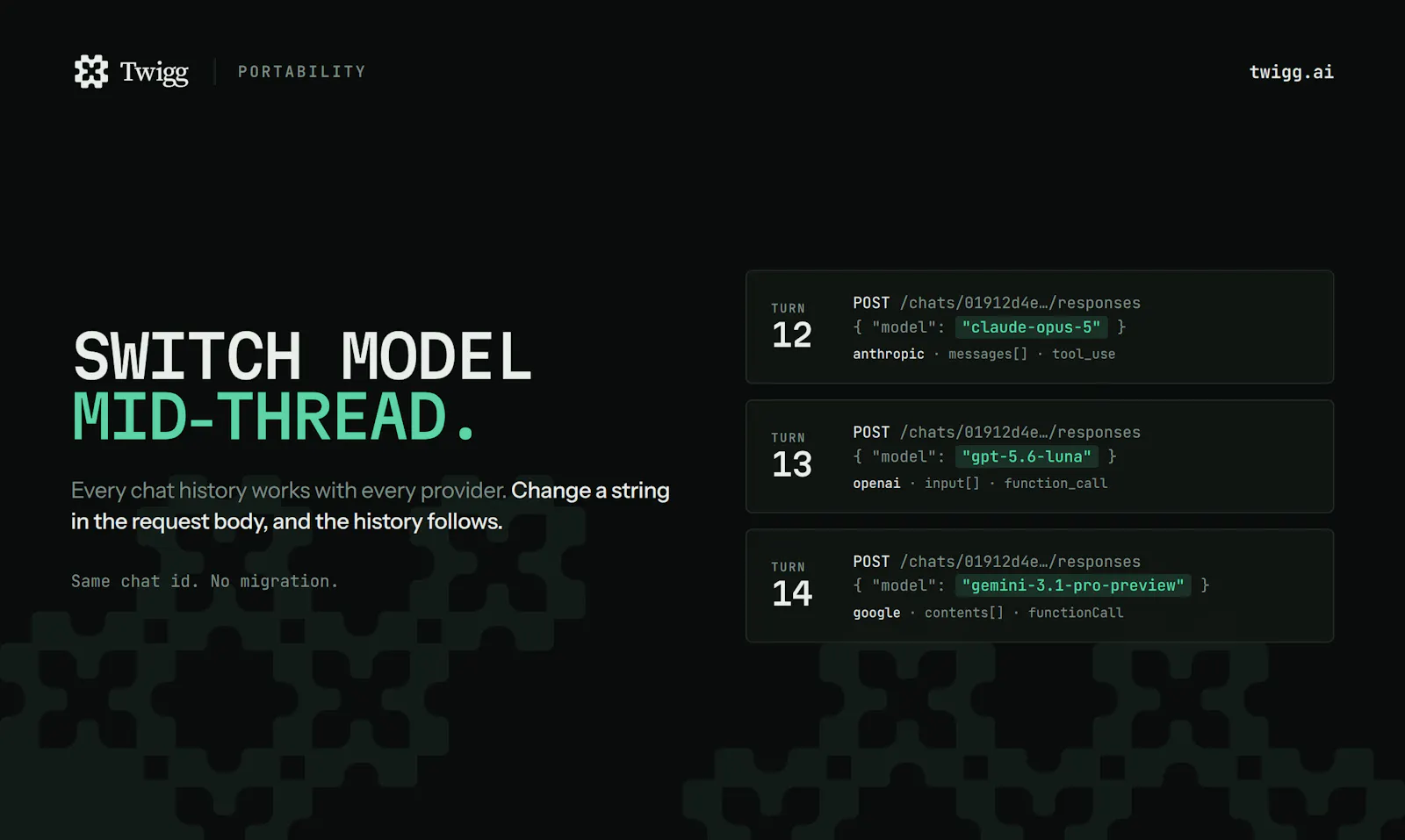 Twigg PORTABILITY

twigg.ai

SWITCH MODEL
MID-THREAD.

Every chat history works with every provider. Change a string in the request body, and the history follows.

Same chat id. No migration.

TURN
12

POST /chats/01912d4e…/responses
{ "model": "claude-opus-5" }
anthropic · messages[] · tool_use

TURN
13

POST /chats/01912d4e…/responses
{ "model": "gpt-5.6-luna" }
openai · input[] · function_call

TURN
14

POST /chats/01912d4e…/responses
{ "model": "gemini-3.1-pro-preview" }
google · contents[] · functionCall